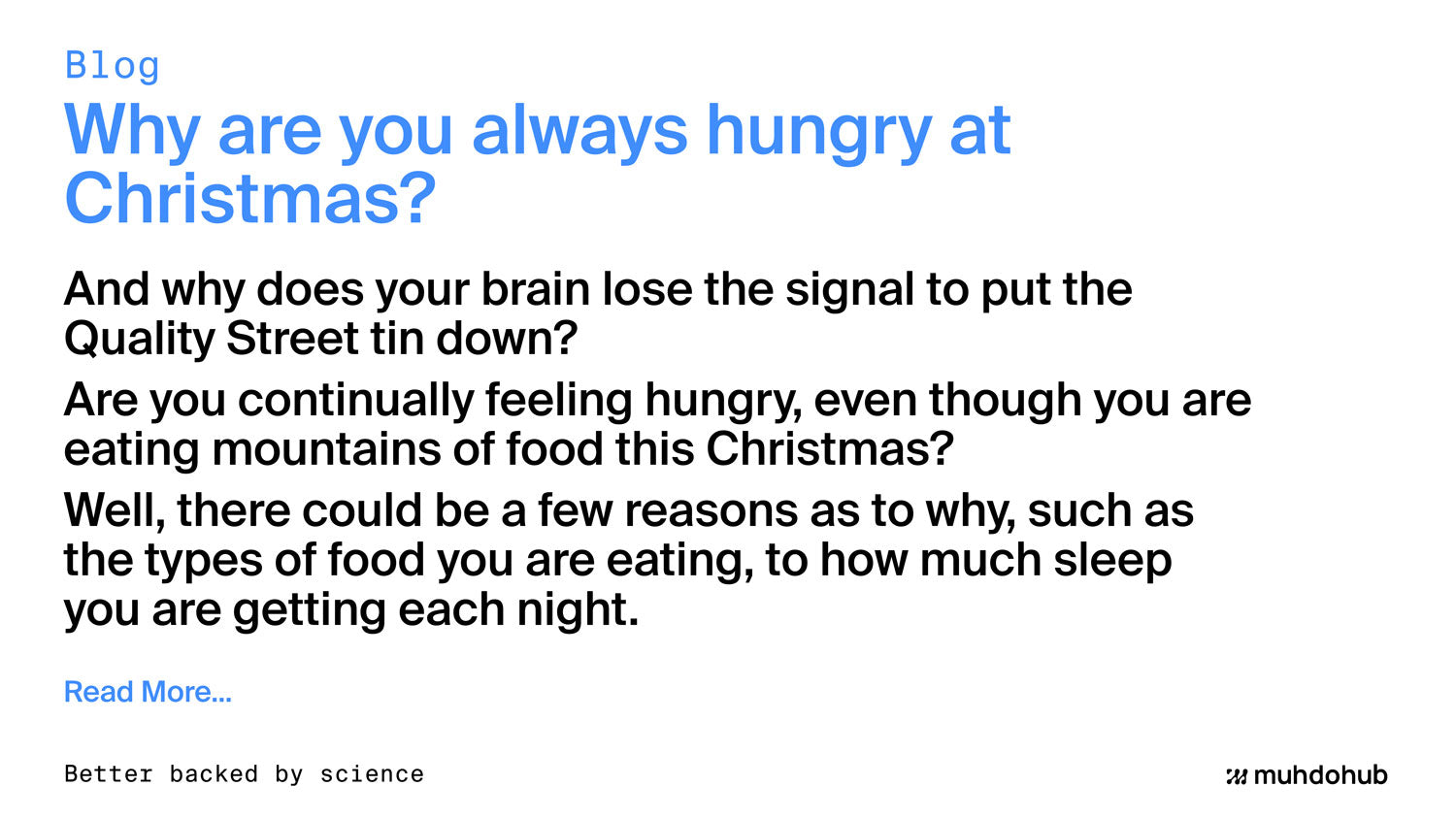 Blog

Why are you always hungry at Christmas?

And why does your brain lose the signal to put the Quality Street tin down?

Are you continually feeling hungry, even though you are eating mountains of food this Christmas?

Well, there could be a few reasons as to why, such as the types of food you are eating, to how much sleep you are getting each night.

Read More...

Better backed by science

muhdohub